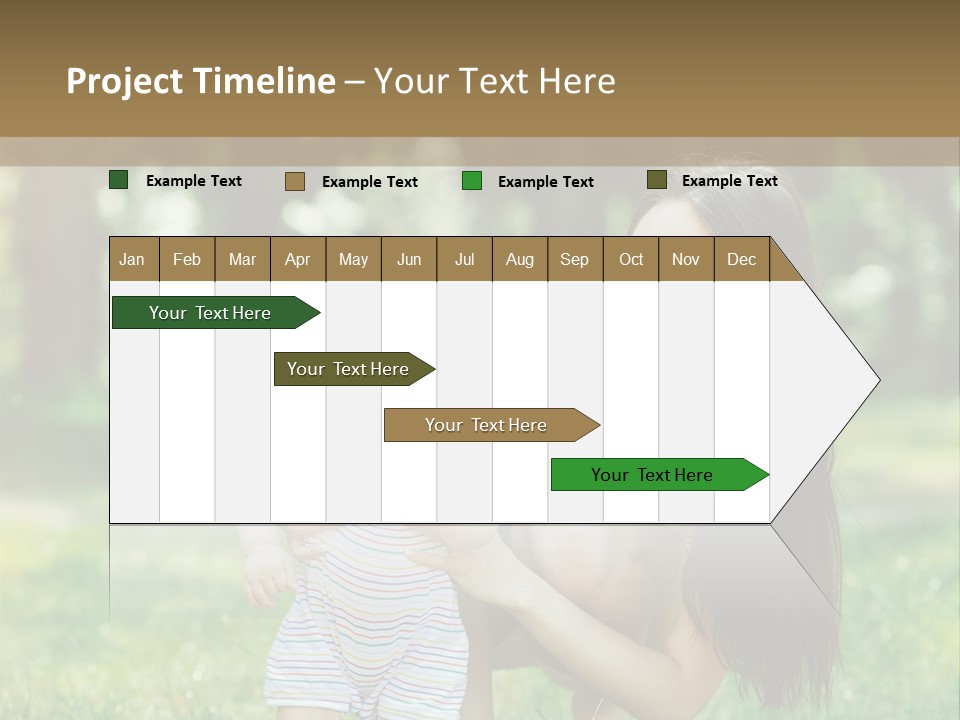 Project Timeline – Your Text Here

Example Text
Example Text
Example Text
Example Text

| Jan | Feb | Mar | Apr | May | Jun | Jul | Aug | Sep | Oct | Nov | Dec |
|---|---|---|---|---|---|---|---|---|---|---|---|

Your Text Here

Your Text Here

Your Text Here

Your Text Here